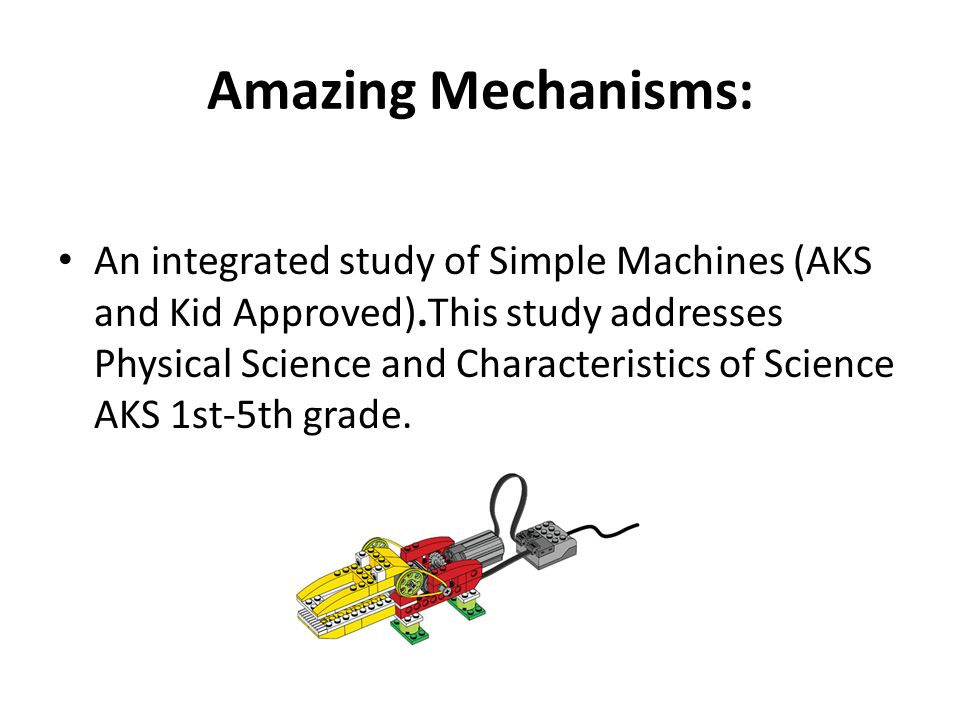 Amazing Mechanisms:

• An integrated study of Simple Machines (AKS and Kid Approved).This study addresses Physical Science and Characteristics of Science AKS 1st-5th grade.